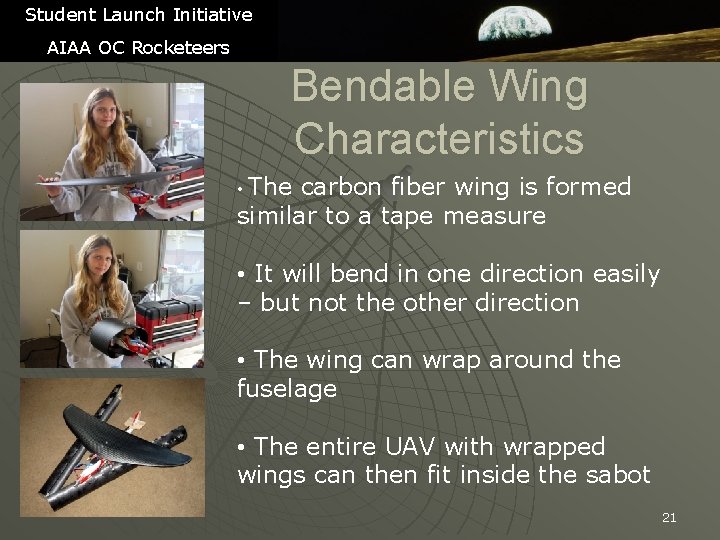 Student Launch Initiative

AIAA OC Rocketeers

Bendable Wing Characteristics

• The carbon fiber wing is formed similar to a tape measure

• It will bend in one direction easily – but not the other direction

• The wing can wrap around the fuselage

• The entire UAV with wrapped wings can then fit inside the sabot

21